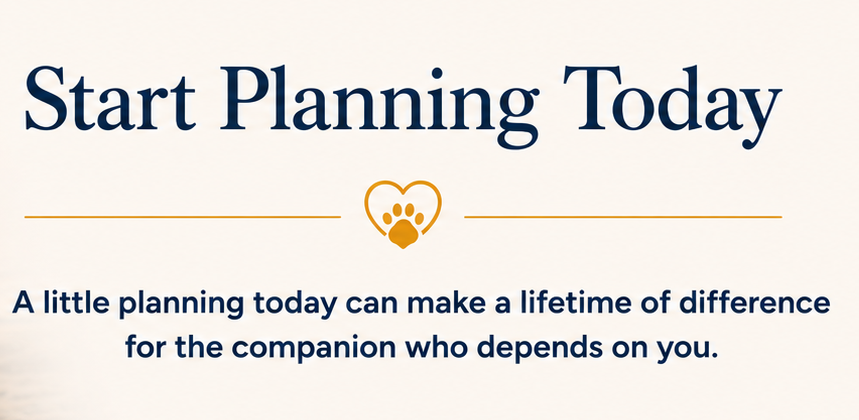 Start Planning Today

A little planning today can make a lifetime of difference for the companion who depends on you.